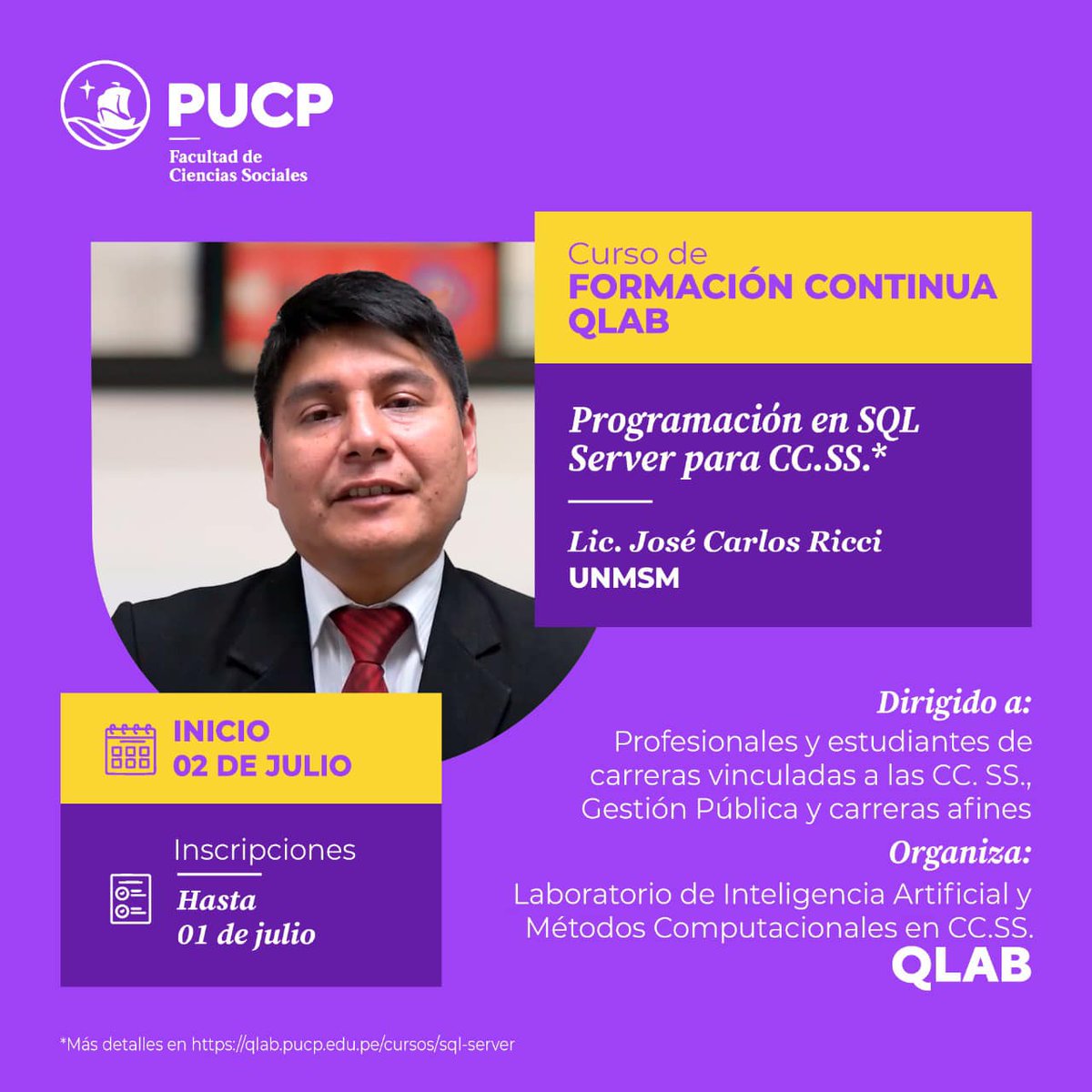 PUCP
Facultad de Ciencias Sociales

Curso de
FORMACIÓN CONTINUA
QLAB

Programación en SQL Server para CC.SS.*

Lic. José Carlos Ricci
UNMSM

INICIO
02 DE JULIO

Inscripciones
Hasta
01 de julio

Dirigido a:
Profesionales y estudiantes de carreras vinculadas a las CC. SS., Gestión Pública y carreras afines

Organiza:
Laboratorio de Inteligencia Artificial y Métodos Computacionales en CC.SS.
QLAB

*Más detalles en https://qlab.pucp.edu.pe/cursos/sql-server